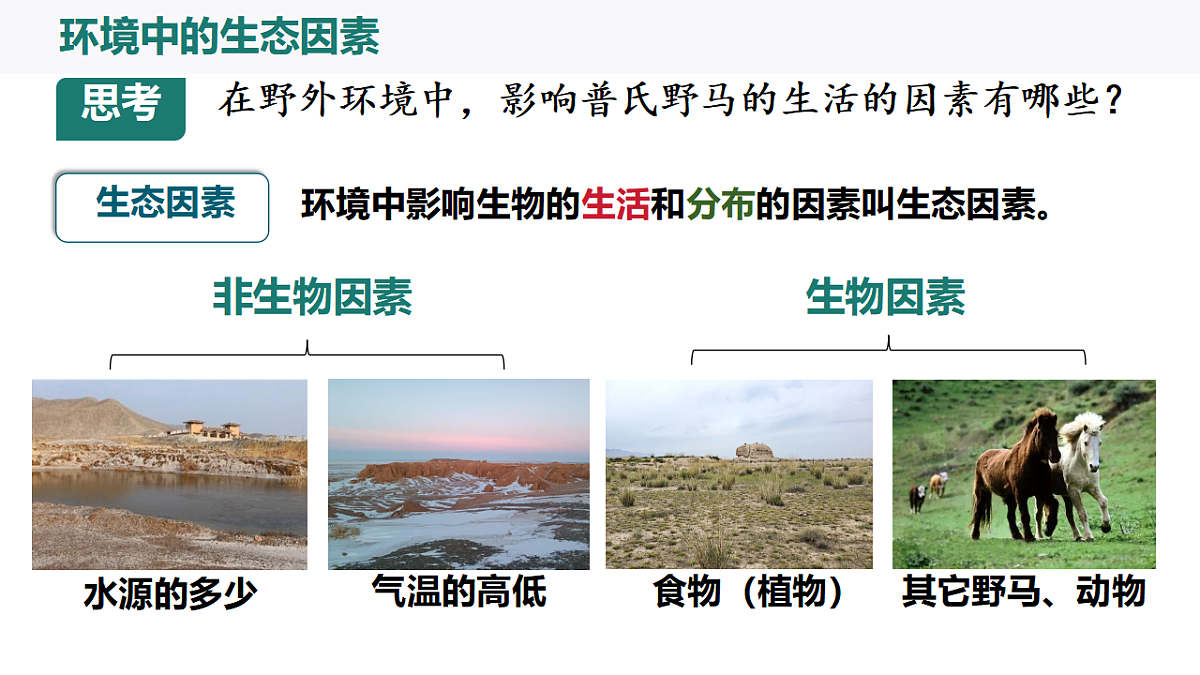 环境中的生态因素

思考 在野外环境中，影响普氏野马的生活的因素有哪些？

生态因素 环境中影响生物的生活和分布的因素叫生态因素。

非生物因素

生物因素

水源的多少

气温的高低

食物（植物）

其它野马、动物